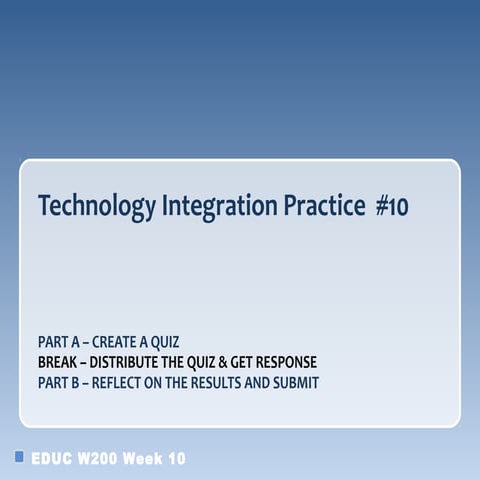 Technology Integration Practice #10

PART A – CREATE A QUIZ
BREAK – DISTRIBUTE THE QUIZ & GET RESPONSE
PART B – REFLECT ON THE RESULTS AND SUBMIT

EDUC W200 Week 10